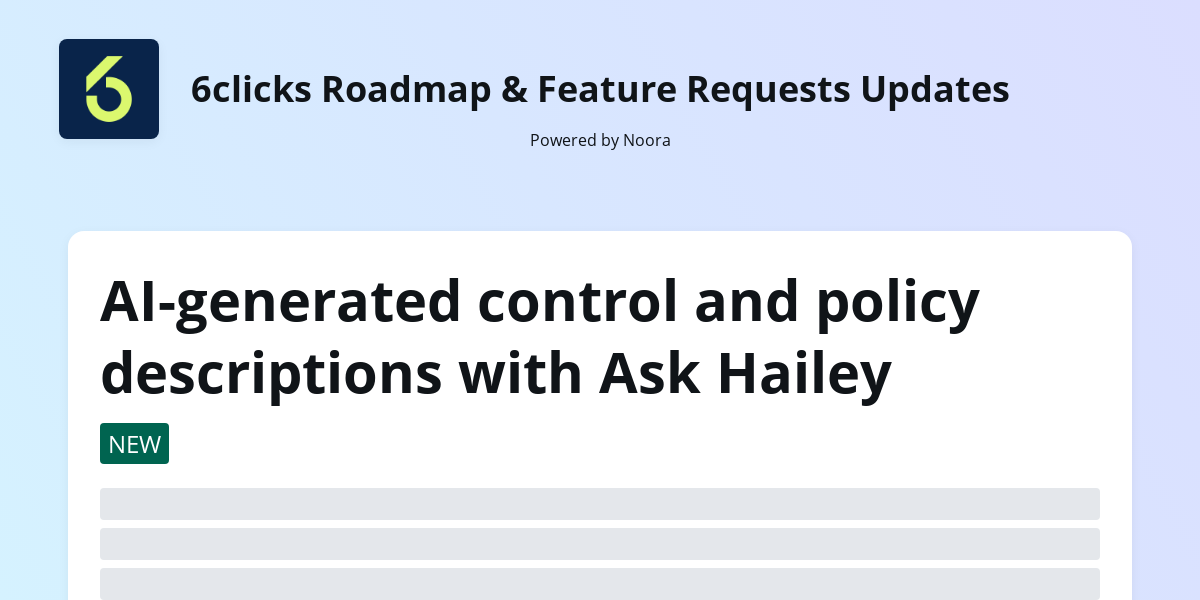 6clicks Roadmap & Feature Requests Updates

Powered by Noora

AI-generated control and policy descriptions with Ask Hailey

NEW